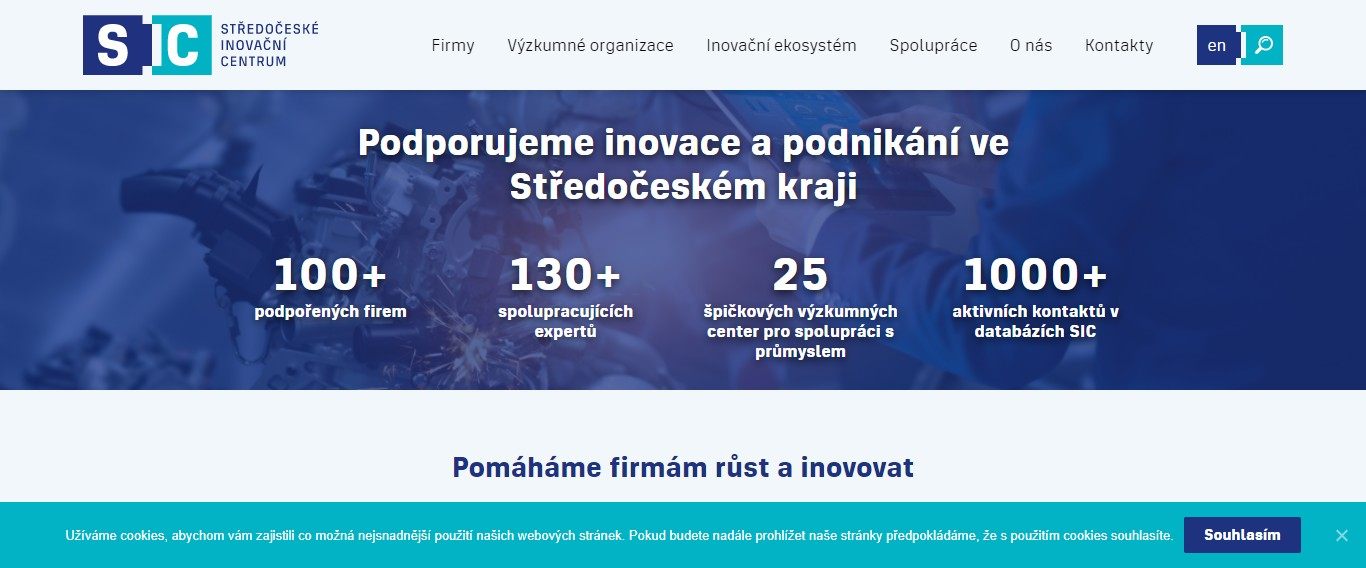 SIC STŘEDOČESKÉ INOVAČNÍ CENTRUM

Firmy Výzkumné organizace Inovační ekosystém Spolupráce O nás Kontakty en

Podporujeme inovace a podnikání ve Středočeském kraji

100+
podpořených firem

130+
spolupracujících expertů

25
špičkových výzkumných center pro spolupráci s průmyslem

1000+
aktivních kontaktů v databázích SIC

Pomáháme firmám růst a inovovat

Užíváme cookies, abychom vám zajistili co možná nejsnadnější použití našich webových stránek. Pokud budete nadále prohlížet naše stránky předpokládáme, že s použitím cookies souhlasíte.

Souhlasím